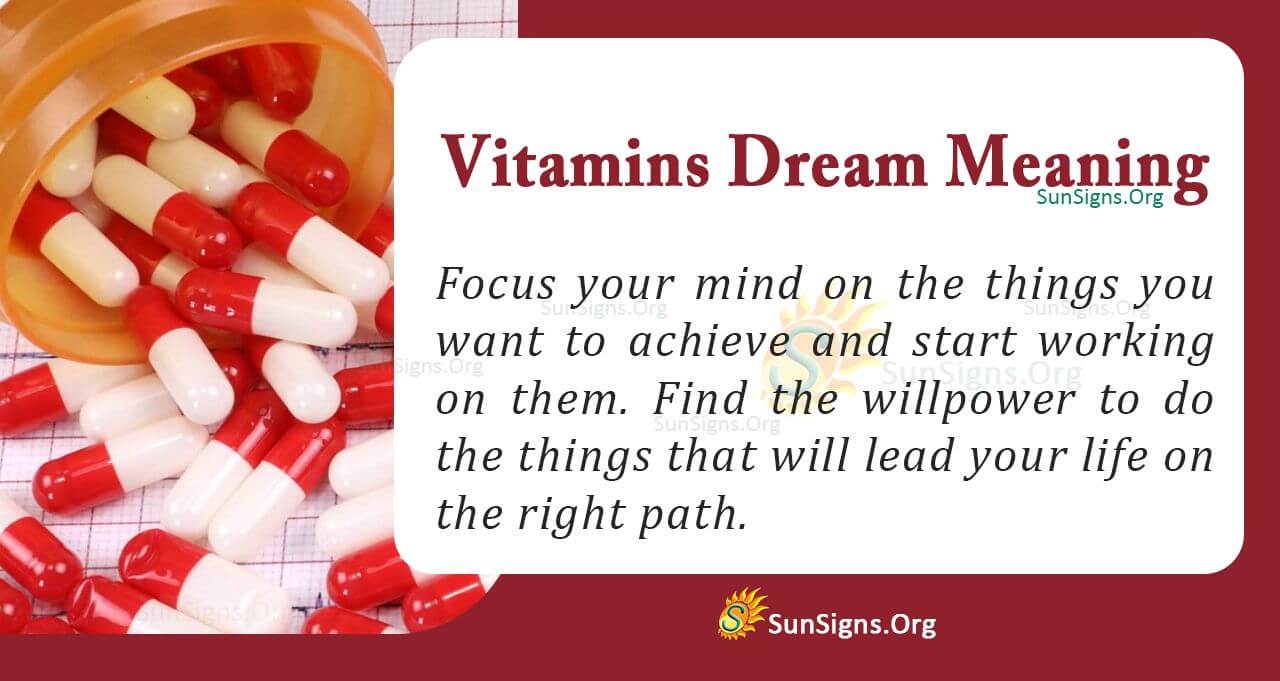 Vitamins Dream Meaning
SunSigns.Org

Focus your mind on the things you want to achieve and start working on them. Find the willpower to do the things that will lead your life on the right path.

SunSigns.Org